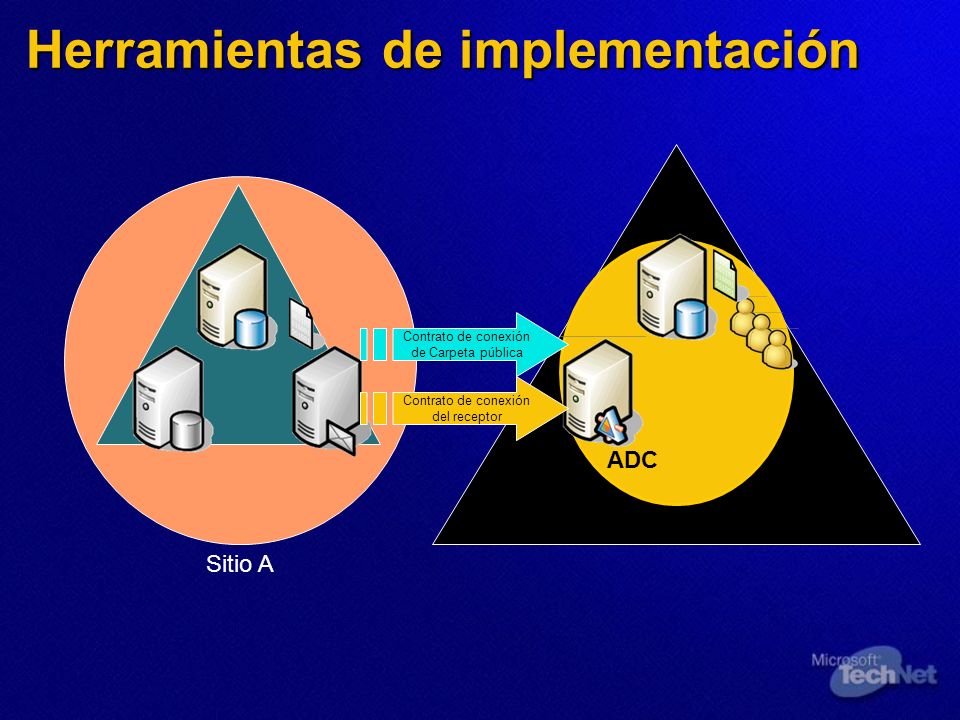 Herramientas de implementación

Contrato de conexión de Carpeta pública

Contrato de conexión del receptor

ADC

Sitio A

Microsoft TechNet